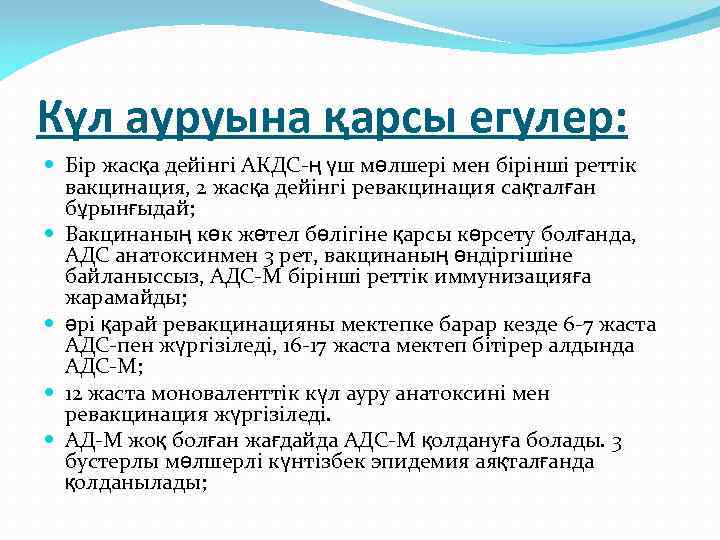 Күл ауруына қарсы егулер:

Бір жасқа дейінгі АКДС-ң үш мөлшері мен бірінші реттік вакцинация, 2 жасқа дейінгі ревакцинация сақталған бұрынғыдай;

Вакцинаның көк жөтел бөлігіне қарсы көрсету болғанда, АДС анатоксинмен 3 рет, вакцинаның өндіргішіне байланыссыз, АДС-М бірінші реттік иммунизацияға жарамайды;

әрі қарай ревакцинацияны мектепке барар кезде 6-7 жаста АДС-пен жүргізіледі, 16-17 жаста мектеп бітірер алдында АДС-М;

12 жаста моноваленттік күл ауру анатоксині мен ревакцинация жүргізіледі.

АД-М жоқ болған жағдайда АДС-М қолдануға болады. 3 бустерлы мөлшерлі күнтізбек эпидемия аяқталғанда қолданылады;